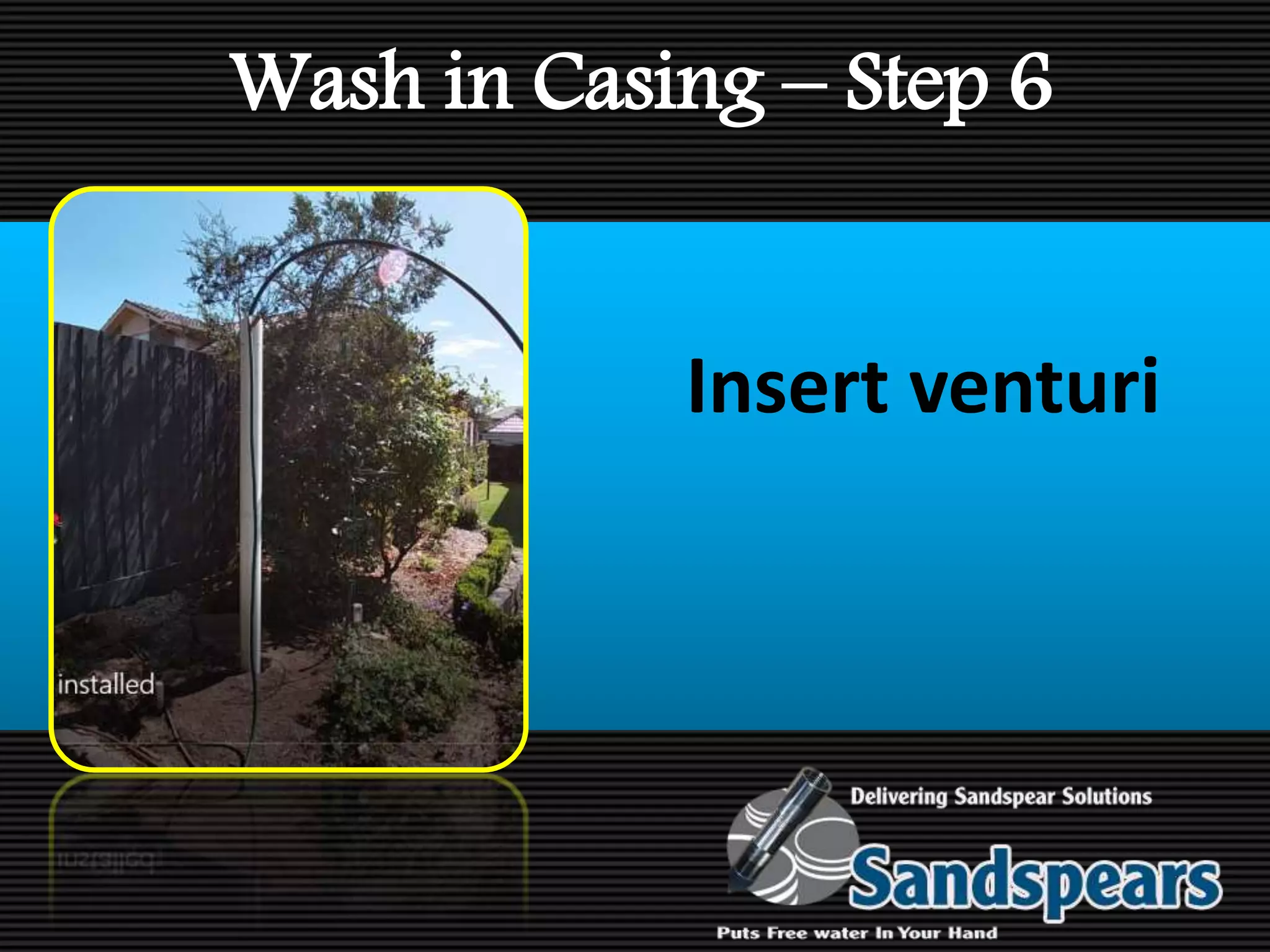 Wash in Casing – Step 6

installed

Insert venturi

Delivering Sandspear Solutions

Sandspears

Puts Free water In Your Hand